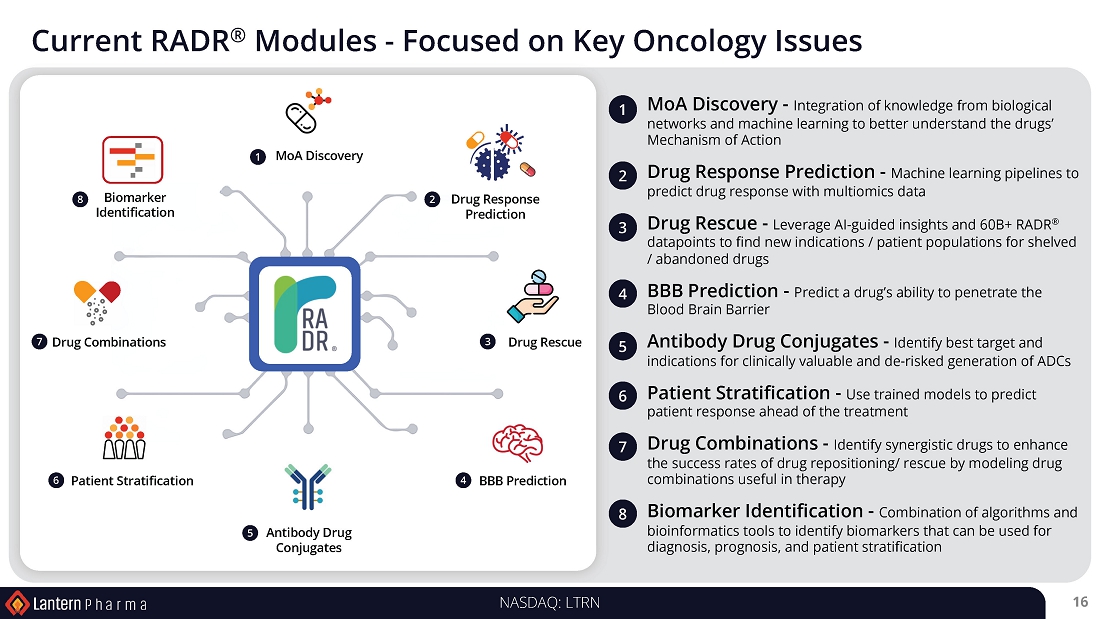 Current RADR® Modules - Focused on Key Oncology Issues

1 MoA Discovery

2 Drug Response Prediction

3 Drug Rescue

4 BBB Prediction

5 Antibody Drug Conjugates

6 Patient Stratification

7 Drug Combinations

8 Biomarker Identification

RA DR®

1 MoA Discovery - Integration of knowledge from biological networks and machine learning to better understand the drugs' Mechanism of Action

2 Drug Response Prediction - Machine learning pipelines to predict drug response with multiomics data

3 Drug Rescue - Leverage AI-guided insights and 60B+ RADR® datapoints to find new indications / patient populations for shelved / abandoned drugs

4 BBB Prediction - Predict a drug's ability to penetrate the Blood Brain Barrier

5 Antibody Drug Conjugates - Identify best target and indications for clinically valuable and de-risked generation of ADCs

6 Patient Stratification - Use trained models to predict patient response ahead of the treatment

7 Drug Combinations - Identify synergistic drugs to enhance the success rates of drug repositioning/ rescue by modeling drug combinations useful in therapy

8 Biomarker Identification - Combination of algorithms and bioinformatics tools to identify biomarkers that can be used for diagnosis, prognosis, and patient stratification

Lantern Pharma

NASDAQ: LTRN

16